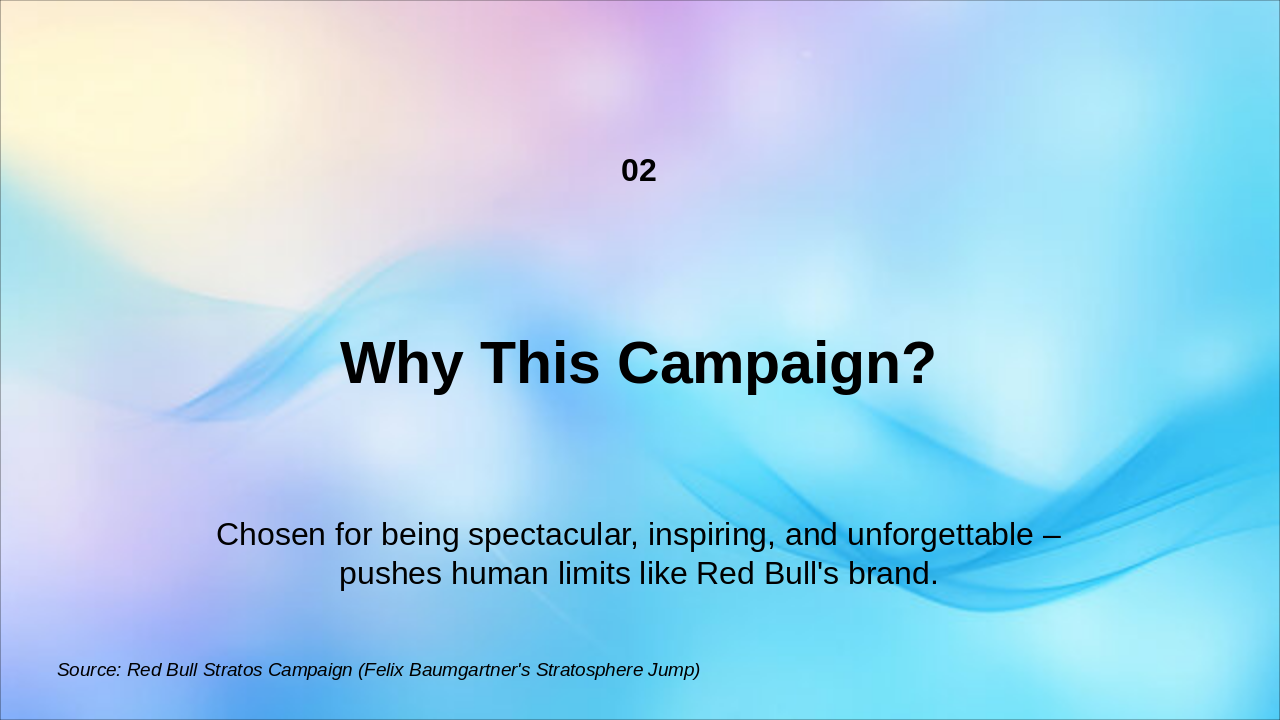 02

Why This Campaign?

Chosen for being spectacular, inspiring, and unforgettable – pushes human limits like Red Bull's brand.

Source: Red Bull Stratos Campaign (Felix Baumgartner's Stratosphere Jump)